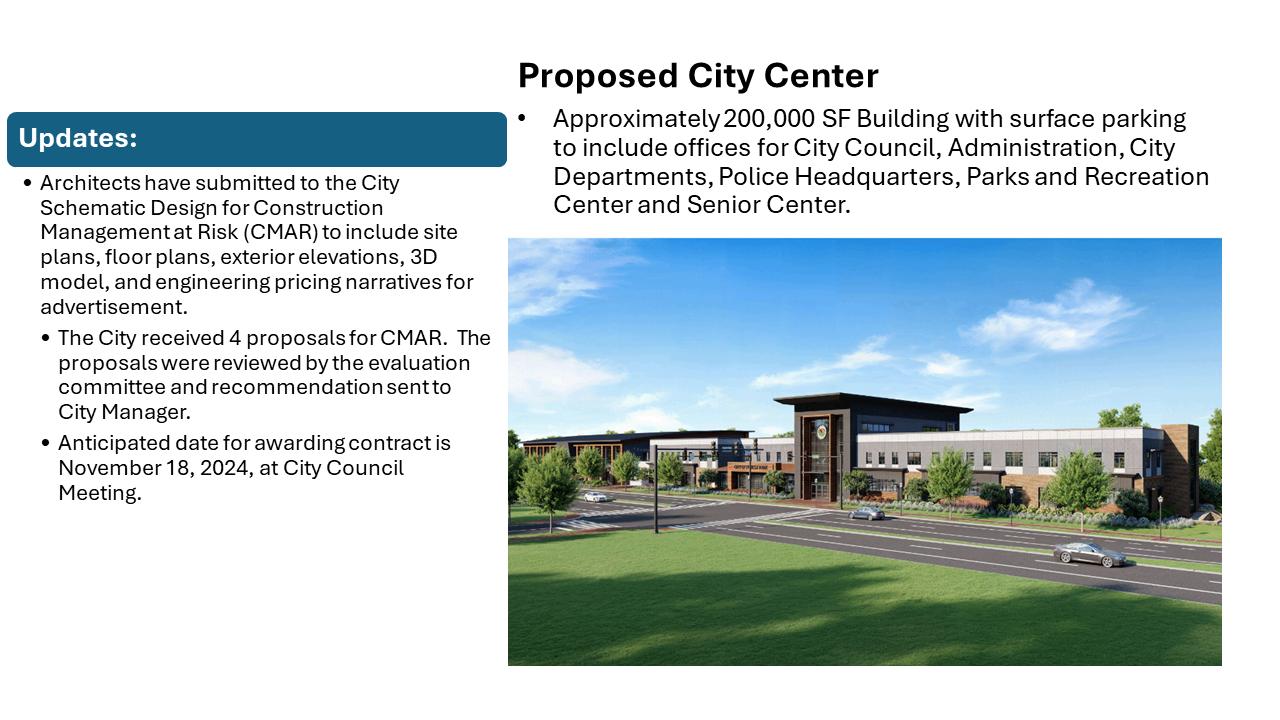 Proposed City Center

• Approximately 200,000 SF Building with surface parking to include offices for City Council, Administration, City Departments, Police Headquarters, Parks and Recreation Center and Senior Center.

Updates:

• Architects have submitted to the City Schematic Design for Construction Management at Risk (CMAR) to include site plans, floor plans, exterior elevations, 3D model, and engineering pricing narratives for advertisement.
  • The City received 4 proposals for CMAR. The proposals were reviewed by the evaluation committee and recommendation sent to City Manager.
  • Anticipated date for awarding contract is November 18, 2024, at City Council Meeting.